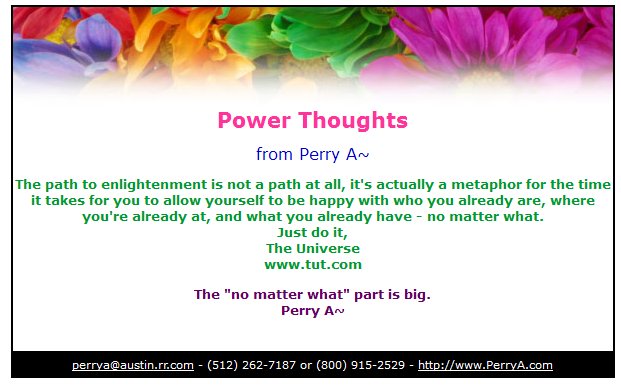 Power Thoughts

from Perry A~

The path to enlightenment is not a path at all, it's actually a metaphor for the time it takes for you to allow yourself to be happy with who you already are, where you're already at, and what you already have - no matter what.
Just do it,
The Universe
www.tut.com

The "no matter what" part is big.
Perry A~

perrya@austin.rr.com - (512) 262-7187 or (800) 915-2529 - http://www.PerryA.com